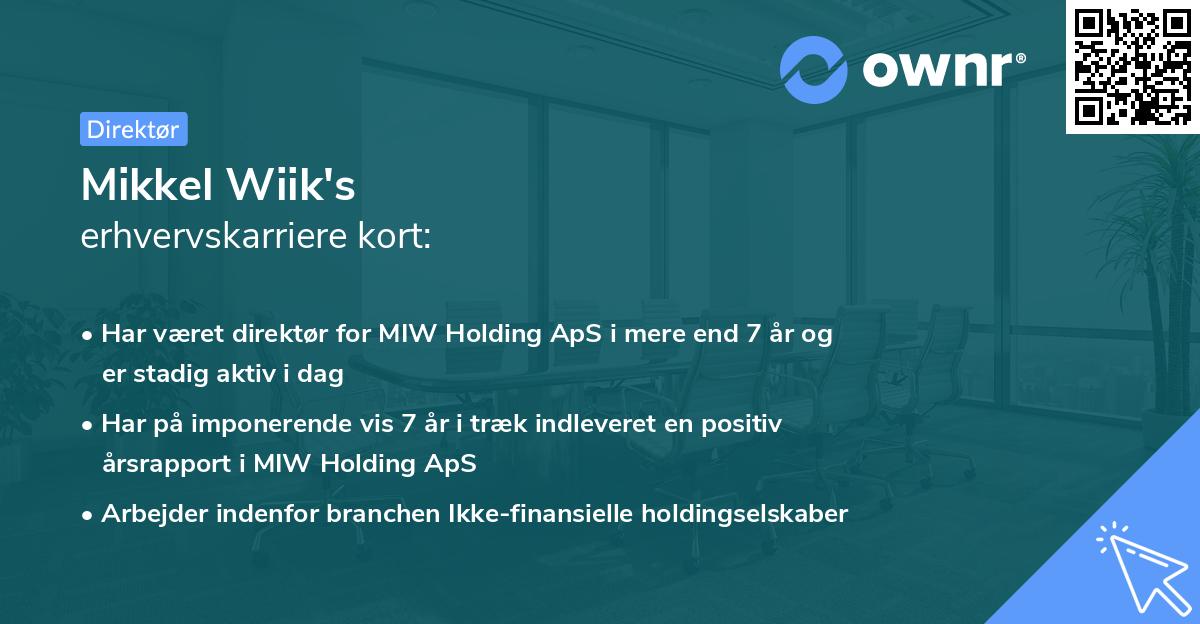 ownr®

Direktør

Mikkel Wiik's
erhvervskarriere kort:

• Har været direktør for MIW Holding ApS i mere end 7 år og er stadig aktiv i dag
• Har på imponerende vis 7 år i træk indleveret en positiv årsrapport i MIW Holding ApS
• Arbejder indenfor branchen Ikke-finansielle holdingselskaber